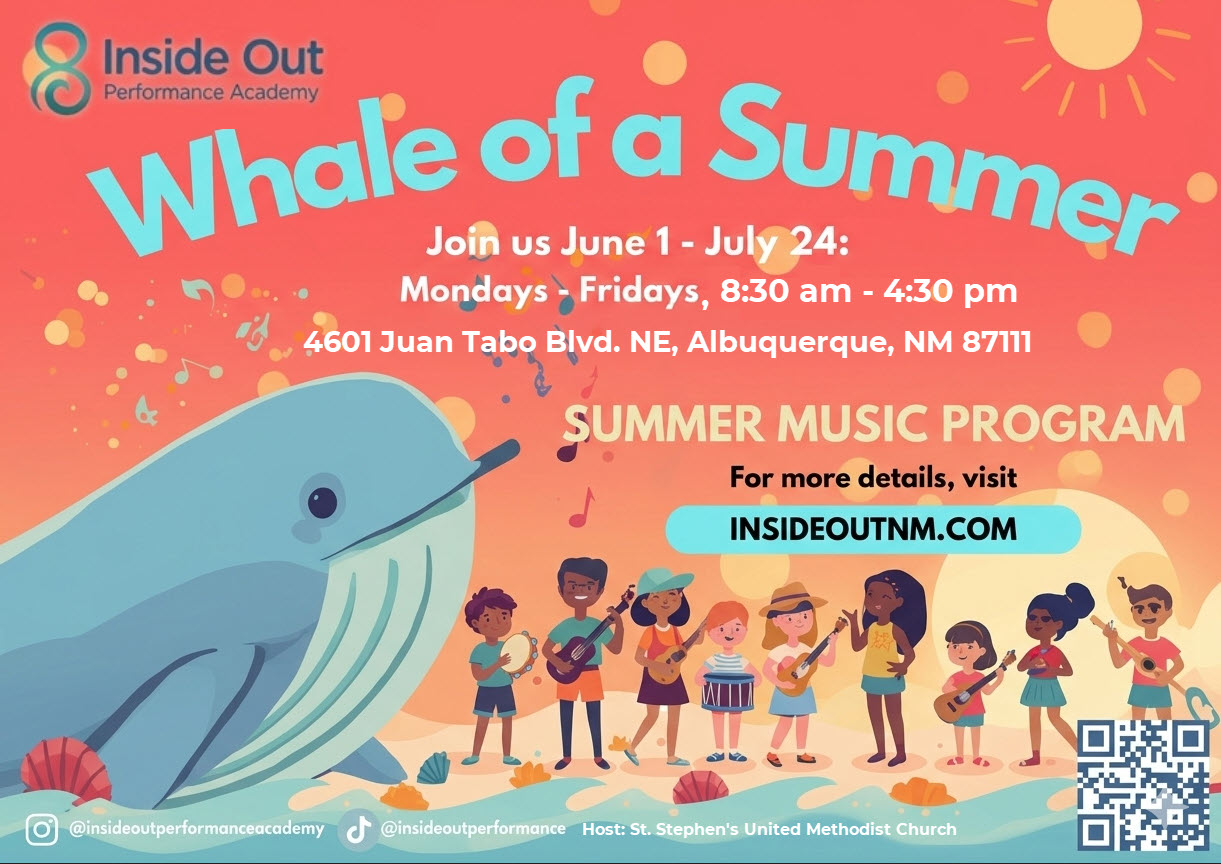 Inside Out
Performance Academy

Whale of a Summer

Join us June 1 - July 24:
Mondays - Fridays, 8:30 am - 4:30 pm
4601 Juan Tabo Blvd. NE, Albuquerque, NM 87111

SUMMER MUSIC PROGRAM

For more details, visit
INSIDEOUTNM.COM

@insideoutperformanceacademy @insideoutperformance Host: St. Stephen's United Methodist Church